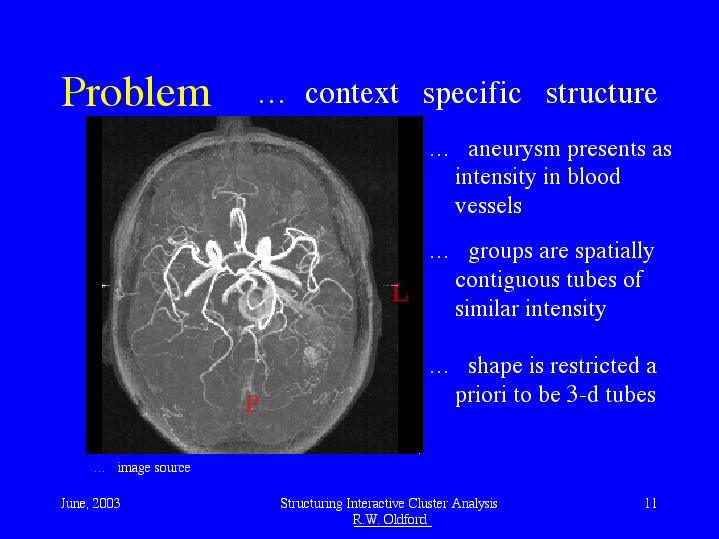 Problem … context specific structure

L

P

… aneurysm presents as intensity in blood vessels

… groups are spatially contiguous tubes of similar intensity

… shape is restricted a priori to be 3-d tubes

… image source

June, 2003

Structuring Interactive Cluster Analysis
R.W. Oldford

11